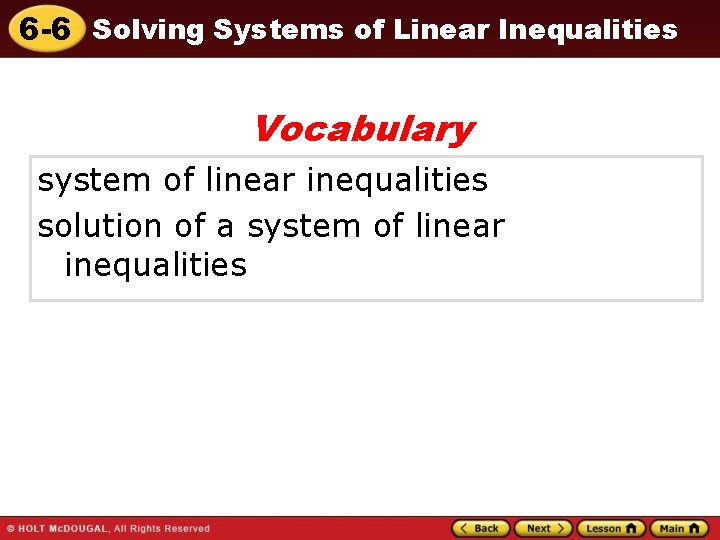 6-6 Solving Systems of Linear Inequalities

Vocabulary

system of linear inequalities
solution of a system of linear inequalities

© HOLT McDOUGAL, All Rights Reserved

Back Next Lesson Main